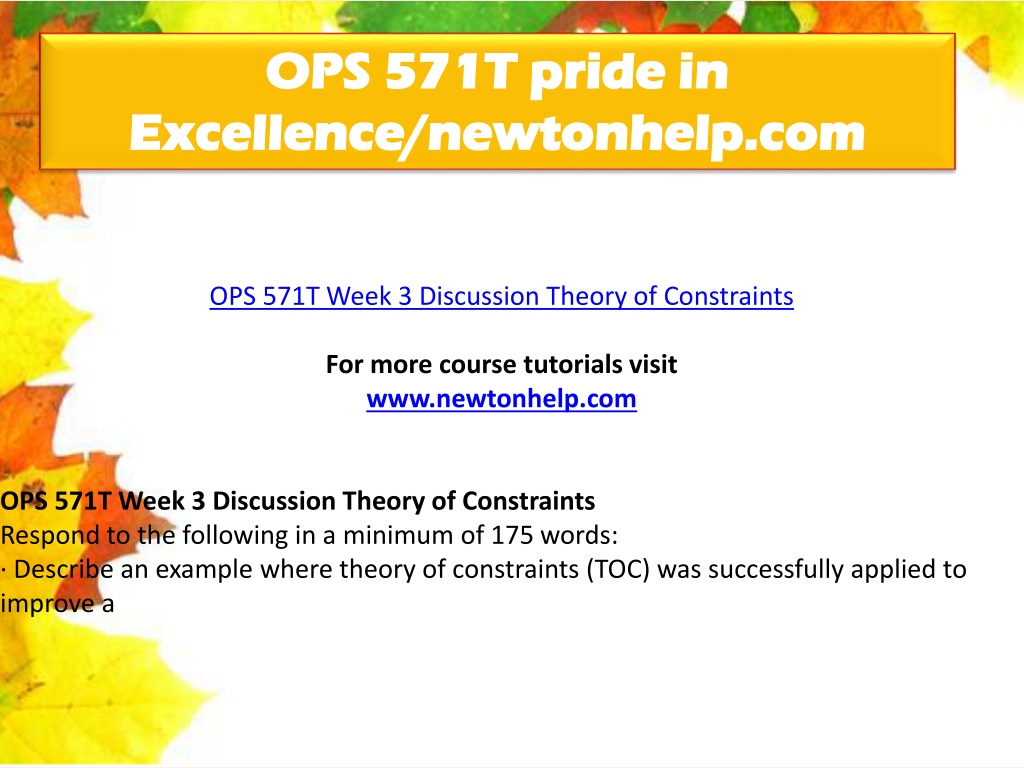 OPS 571T pride in Excellence/newtonhelp.com

OPS 571T Week 3 Discussion Theory of Constraints

For more course tutorials visit
www.newtonhelp.com

OPS 571T Week 3 Discussion Theory of Constraints
Respond to the following in a minimum of 175 words:
· Describe an example where theory of constraints (TOC) was successfully applied to improve a